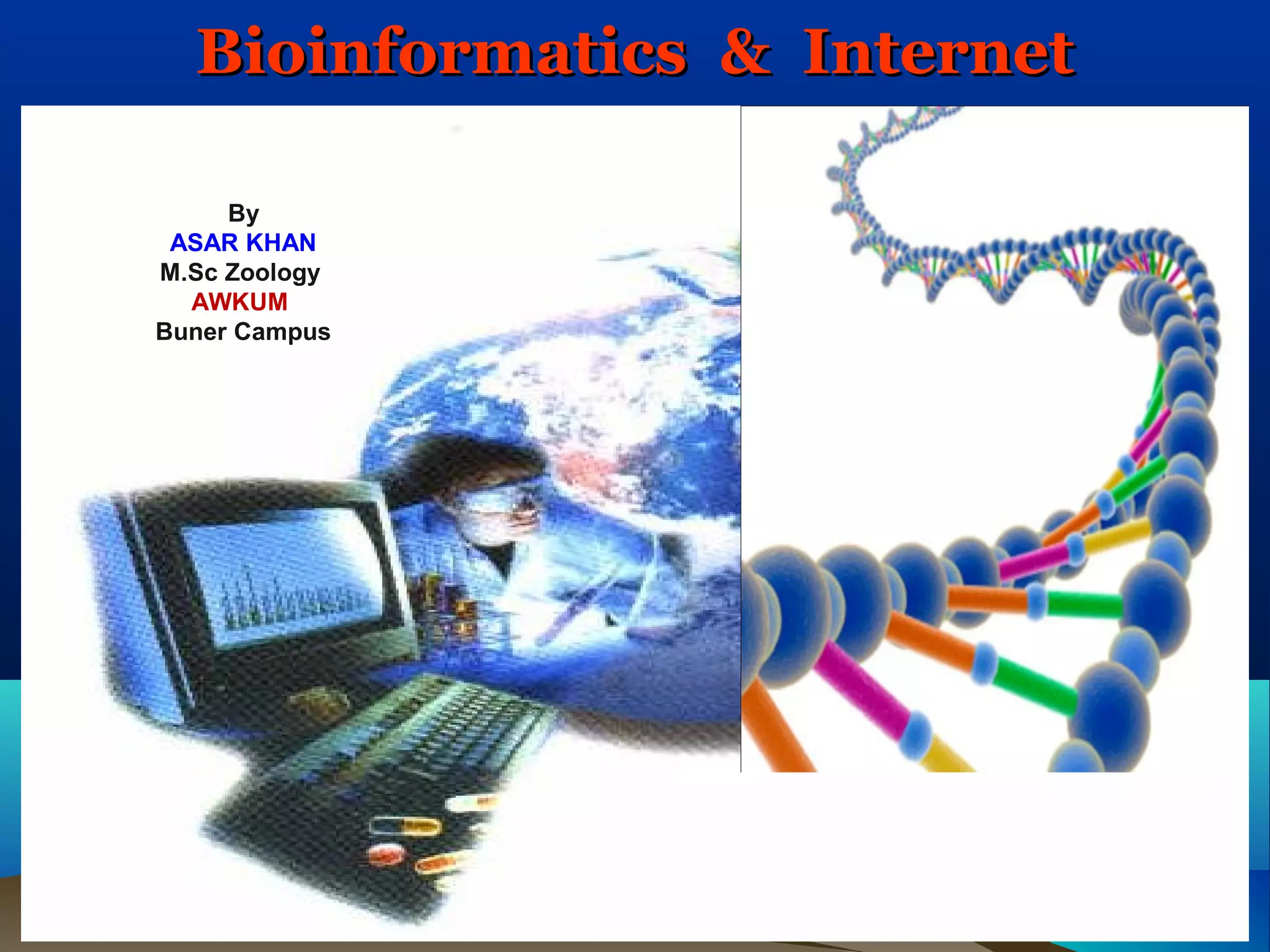 Bioinformatics & Internet

By
ASAR KHAN
M.Sc Zoology
AWKUM
Buner Campus